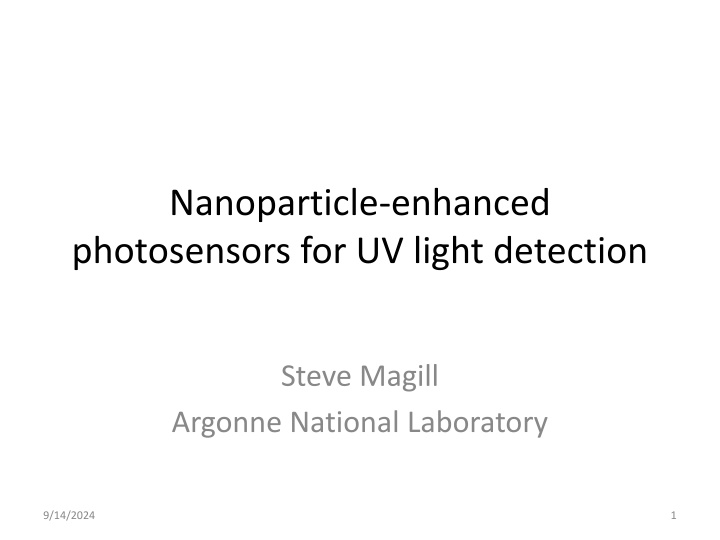 Nanoparticle-enhanced photosensors for UV light detection

Steve Magill
Argonne National Laboratory

9/14/2024

1